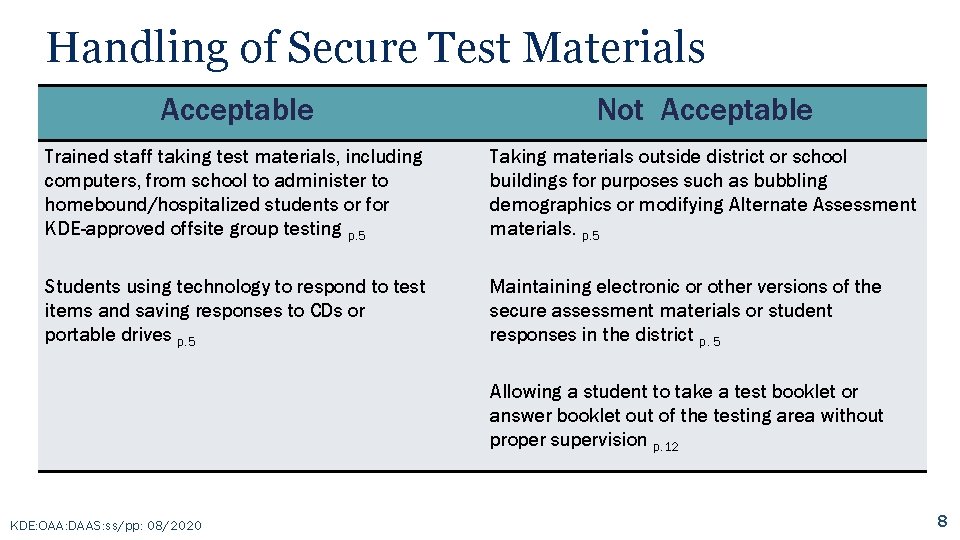 Handling of Secure Test Materials

| Acceptable | Not Acceptable |
|---|---|
| Trained staff taking test materials, including computers, from school to administer to homebound/hospitalized students or for KDE-approved offsite group testing p.5 | Taking materials outside district or school buildings for purposes such as bubbling demographics or modifying Alternate Assessment materials. p.5 |
| Students using technology to respond to test items and saving responses to CDs or portable drives p.5 | Maintaining electronic or other versions of the secure assessment materials or student responses in the district p. 5 |
| | Allowing a student to take a test booklet or answer booklet out of the testing area without proper supervision p. 12 |

KDE:OAA:DAAS:ss/pp: 08/2020

8